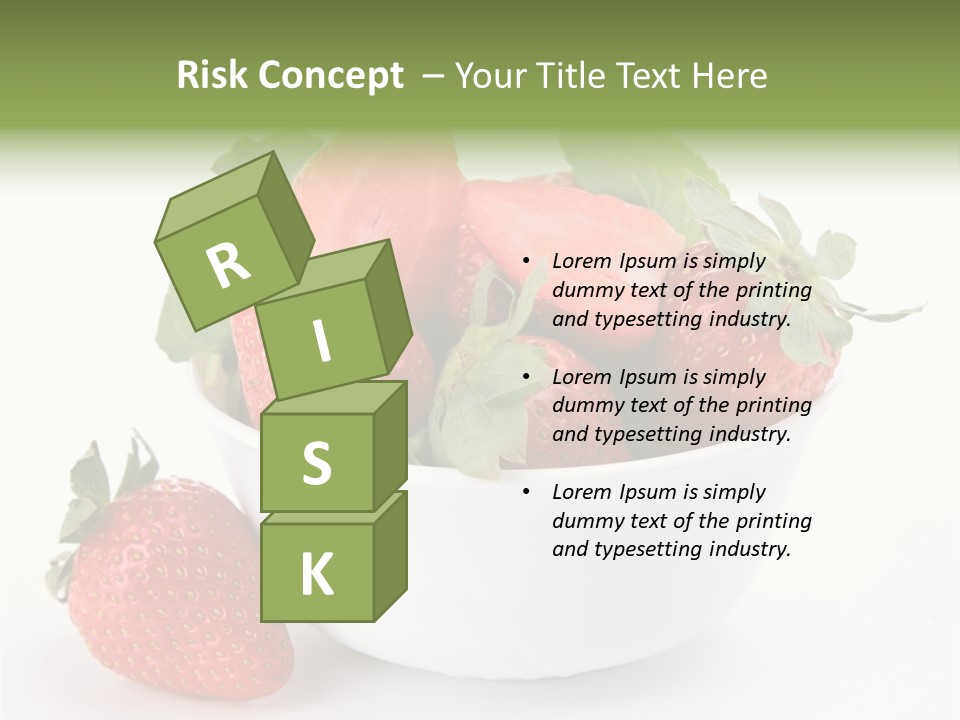 Risk Concept – Your Title Text Here

R
I
S
K

• Lorem Ipsum is simply dummy text of the printing and typesetting industry.

• Lorem Ipsum is simply dummy text of the printing and typesetting industry.

• Lorem Ipsum is simply dummy text of the printing and typesetting industry.